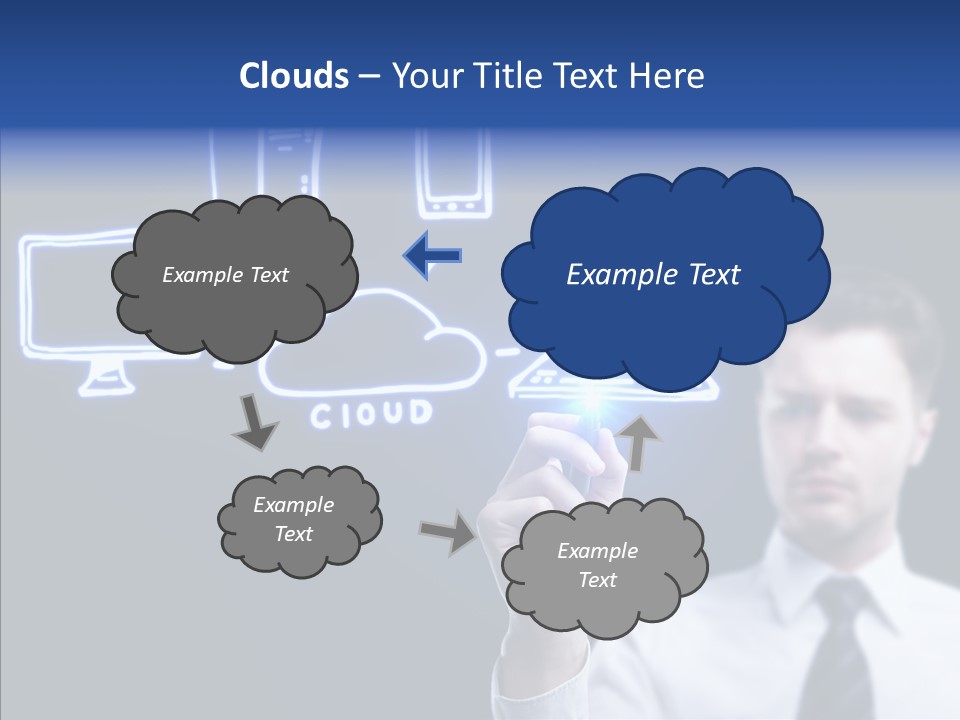 Clouds – Your Title Text Here

Example Text

Example Text

CLOUD

Example Text

Example Text